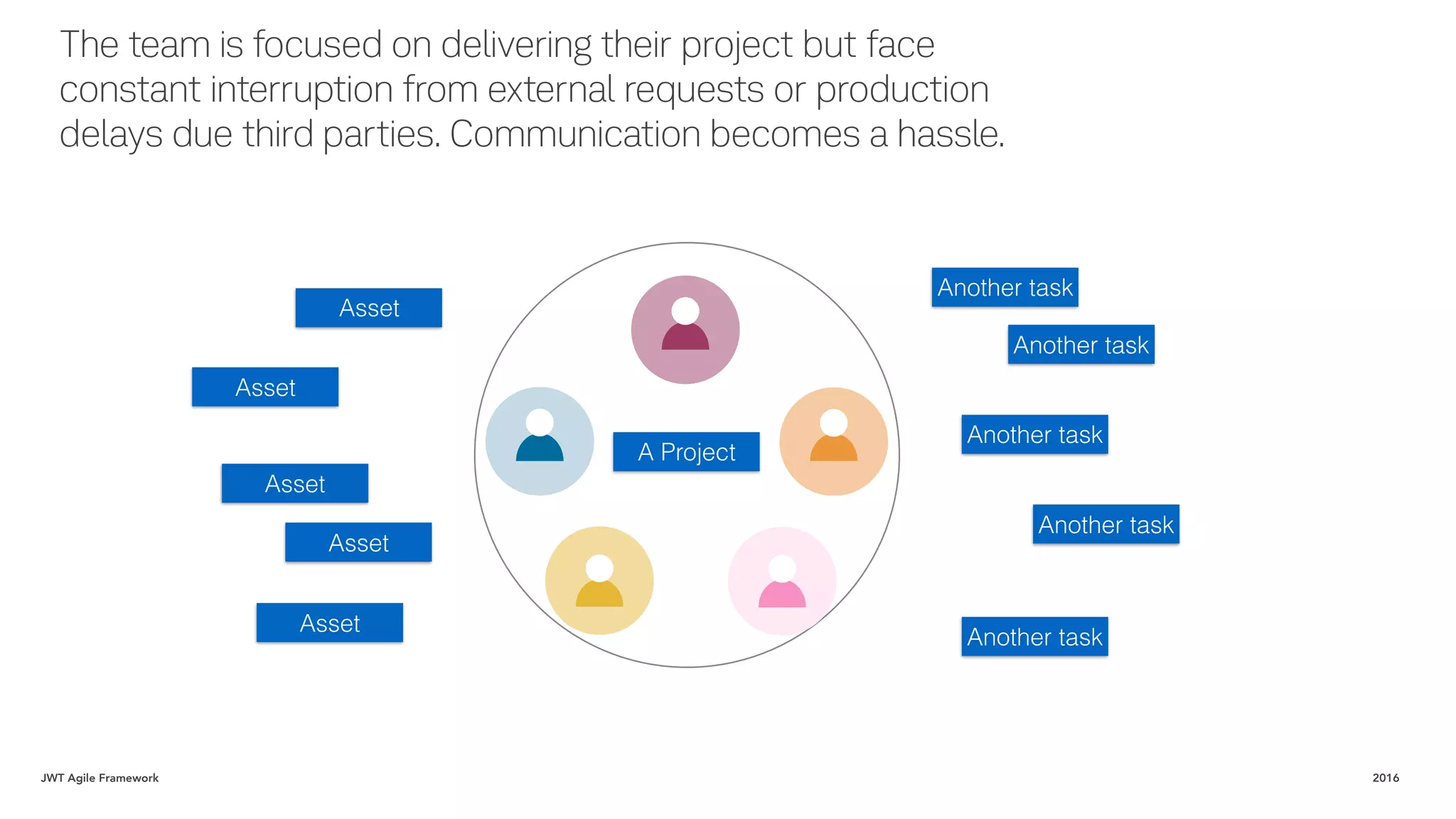 The team is focused on delivering their project but face constant interruption from external requests or production delays due third parties. Communication becomes a hassle.

Asset

Asset

Asset

Asset

Asset

A Project

Another task

Another task

Another task

Another task

Another task

JWT Agile Framework

2016